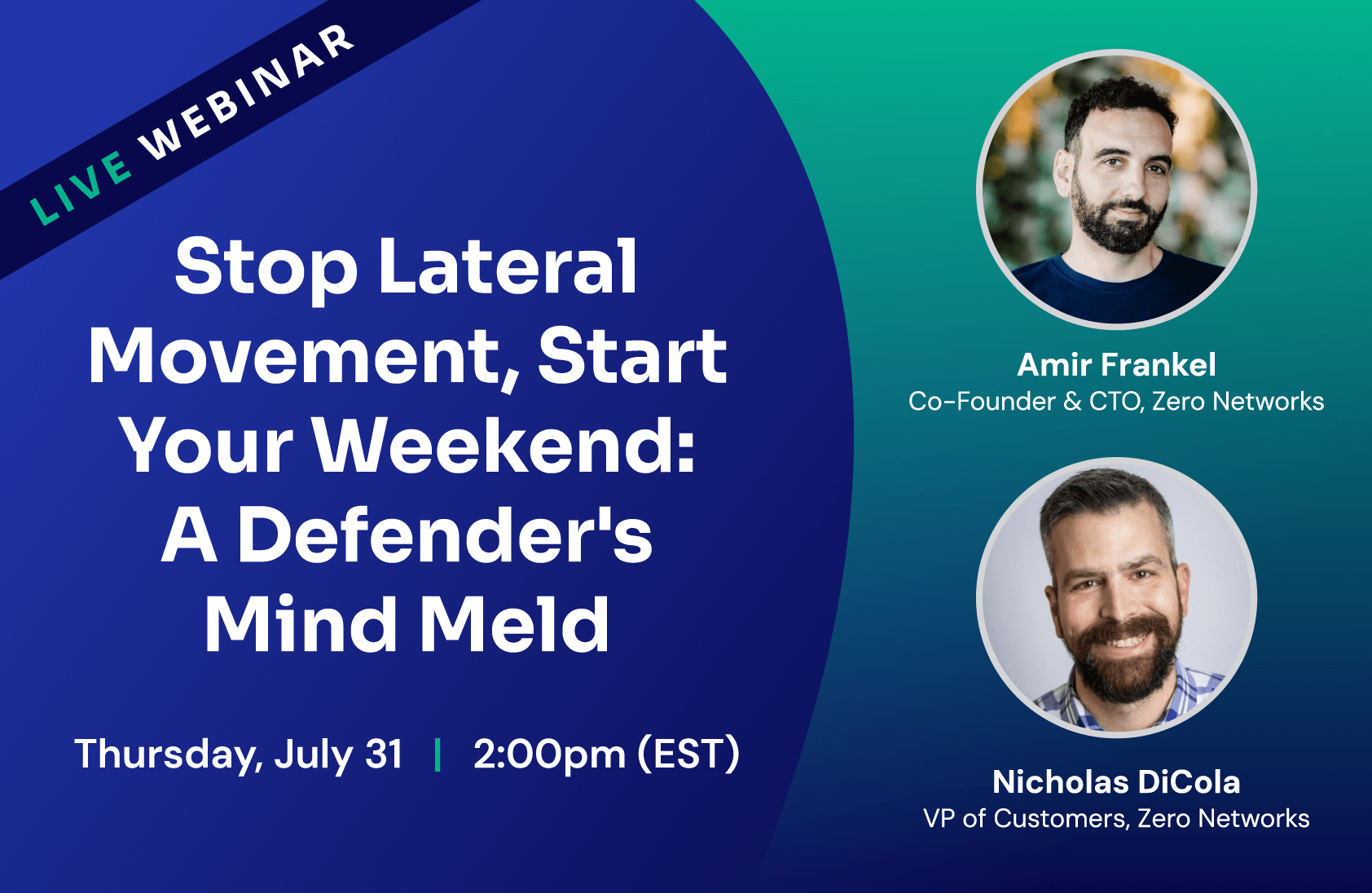 LIVE WEBINAR

Stop Lateral Movement, Start Your Weekend: A Defender's Mind Meld

Thursday, July 31 | 2:00pm (EST)

Amir Frankel
Co-Founder & CTO, Zero Networks

Nicholas DiCola
VP of Customers, Zero Networks